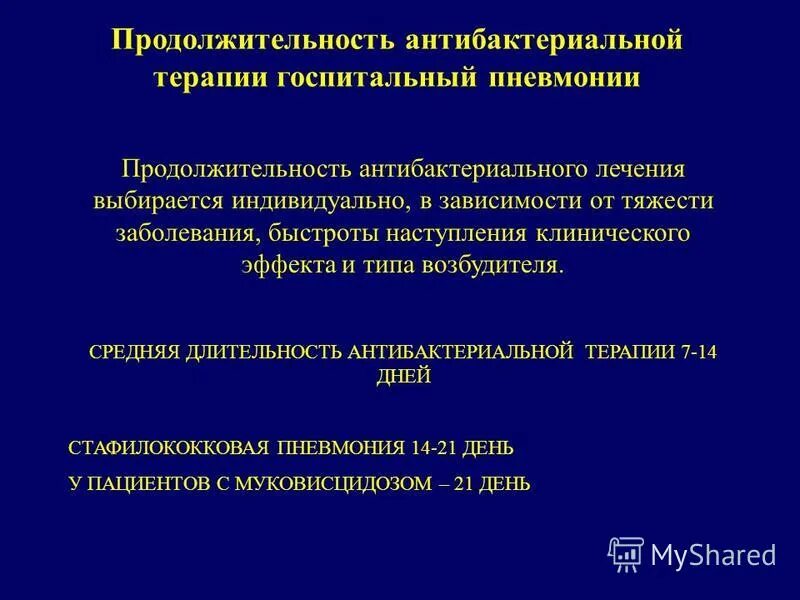 Продолжительность антибактериальной терапии госпитальный пневмонии

Продолжительность антибактериального лечения выбирается индивидуально, в зависимости от тяжести заболевания, быстроты наступления клинического эффекта и типа возбудителя.

СРЕДНЯЯ ДЛИТЕЛЬНОСТЬ АНТИБАКТЕРИАЛЬНОЙ ТЕРАПИИ 7-14 ДНЕЙ

СТАФИЛОКОККОВАЯ ПНЕВМОНИЯ 14-21 ДЕНЬ

У ПАЦИЕНТОВ С МУКОВИСЦИДОЗОМ – 21 ДЕНЬ

MyShared